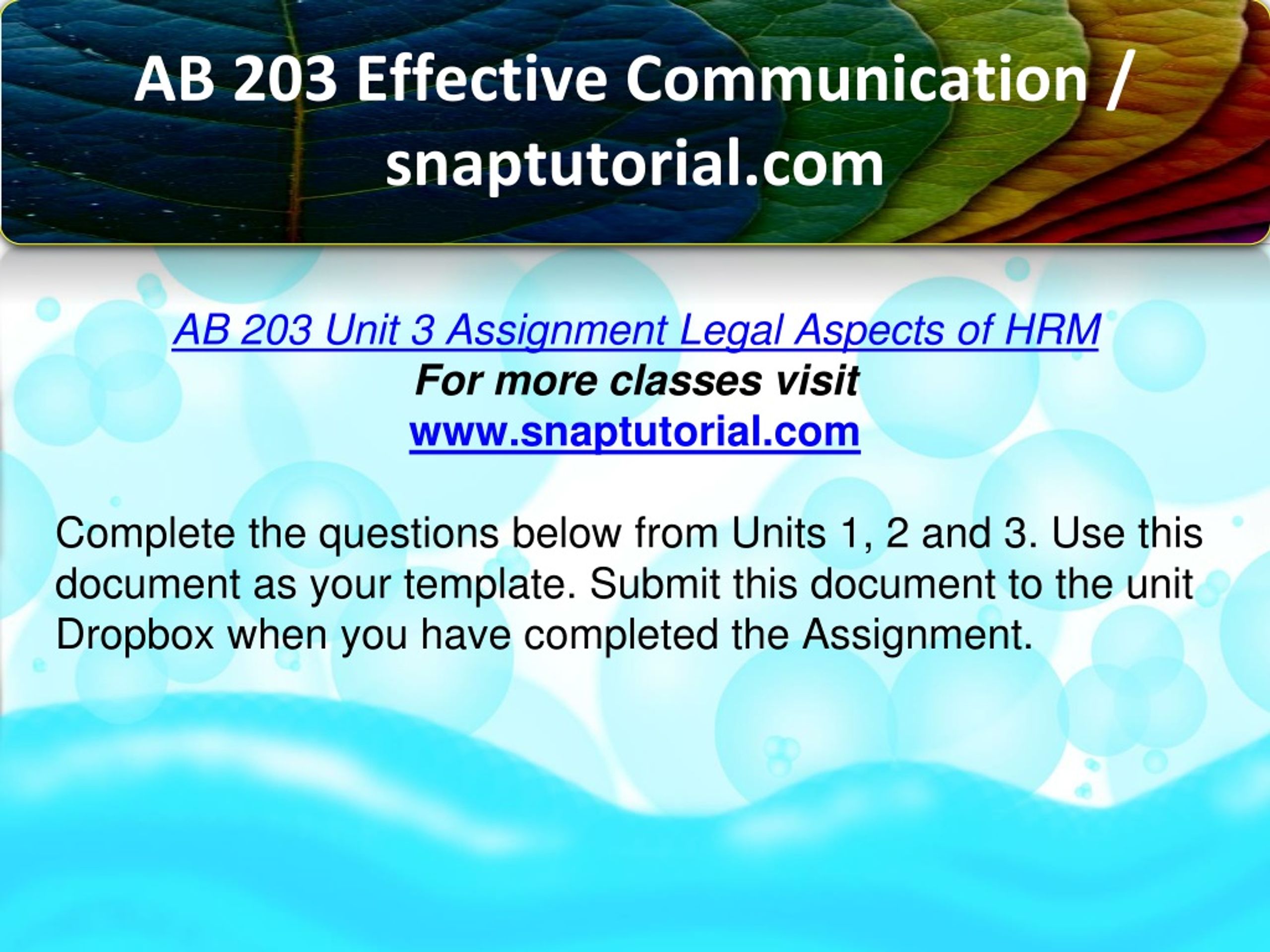 AB 203 Effective Communication / snaptutorial.com

AB 203 Unit 3 Assignment Legal Aspects of HRM
For more classes visit
www.snaptutorial.com

Complete the questions below from Units 1, 2 and 3. Use this document as your template. Submit this document to the unit Dropbox when you have completed the Assignment.